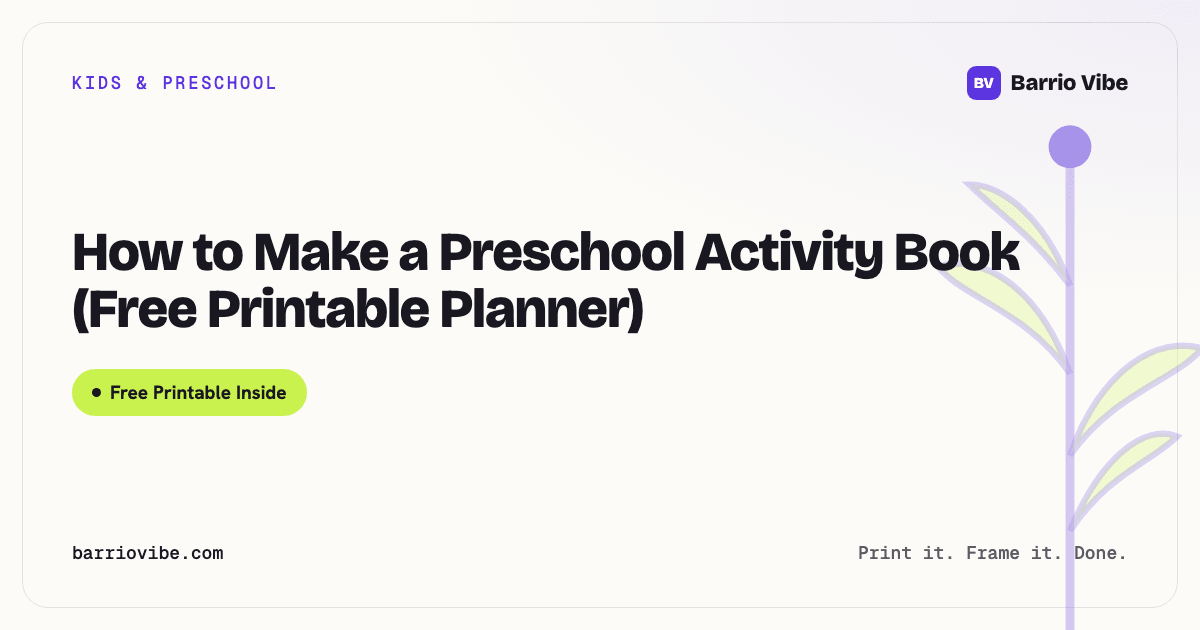 KIDS & PRESCHOOL

BV Barrio Vibe

How to Make a Preschool Activity Book (Free Printable Planner)

Free Printable Inside

barriovibe.com

Print it. Frame it. Done.